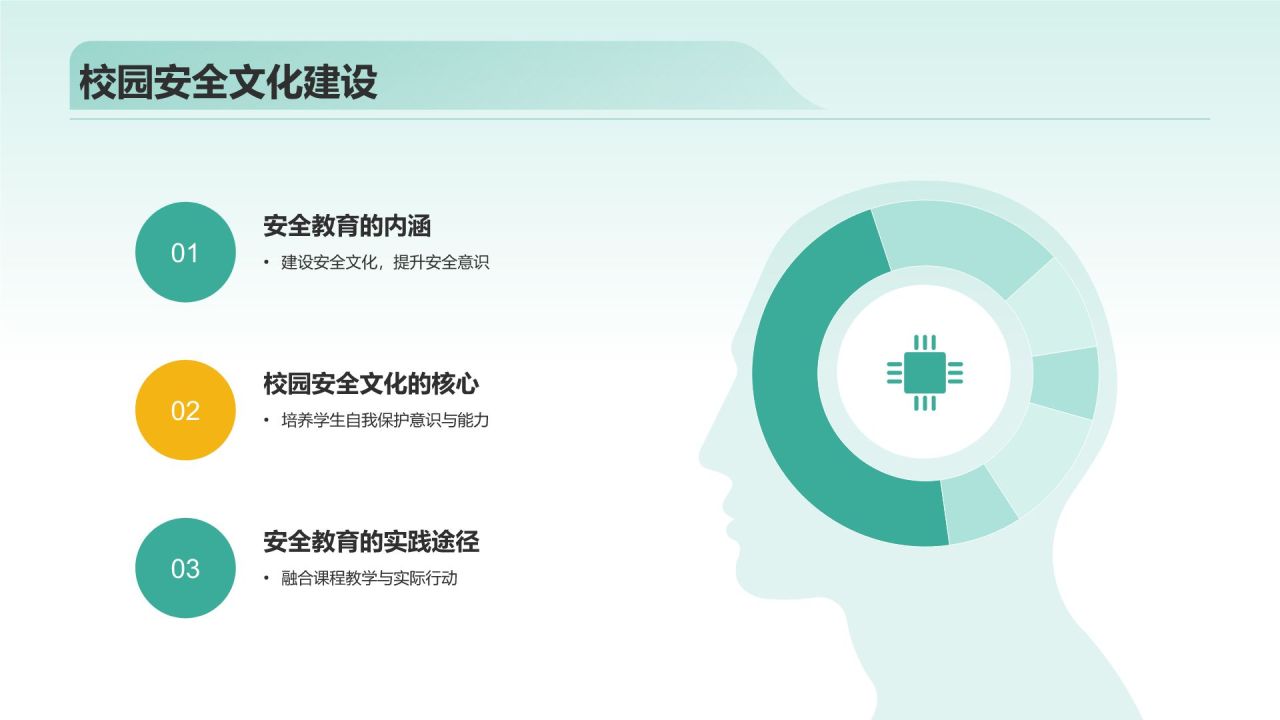 校园安全文化建设

01

安全教育的内涵

• 建设安全文化，提升安全意识

02

校园安全文化的核心

• 培养学生自我保护意识与能力

03

安全教育的实践途径

• 融合课程教学与实际行动